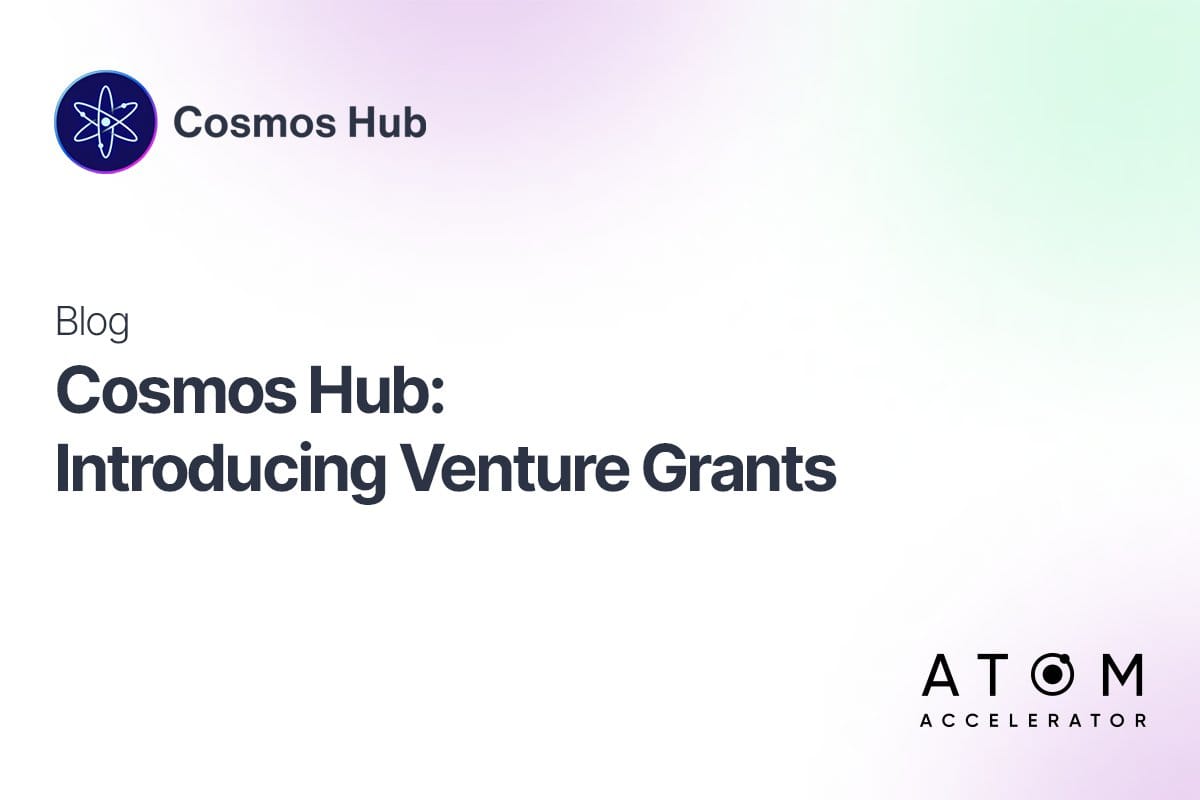 Cosmos Hub

Blog

Cosmos Hub:
Introducing Venture Grants

ATOM
ACCELERATOR